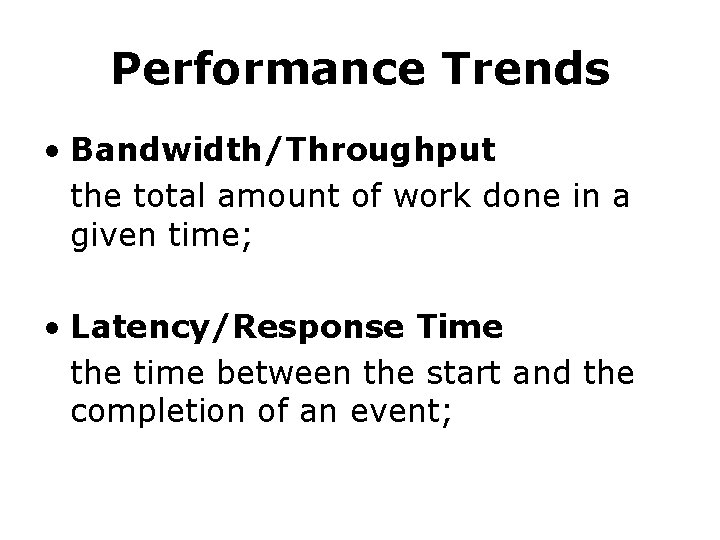 Performance Trends

• Bandwidth/Throughput
the total amount of work done in a given time;

• Latency/Response Time
the time between the start and the completion of an event;